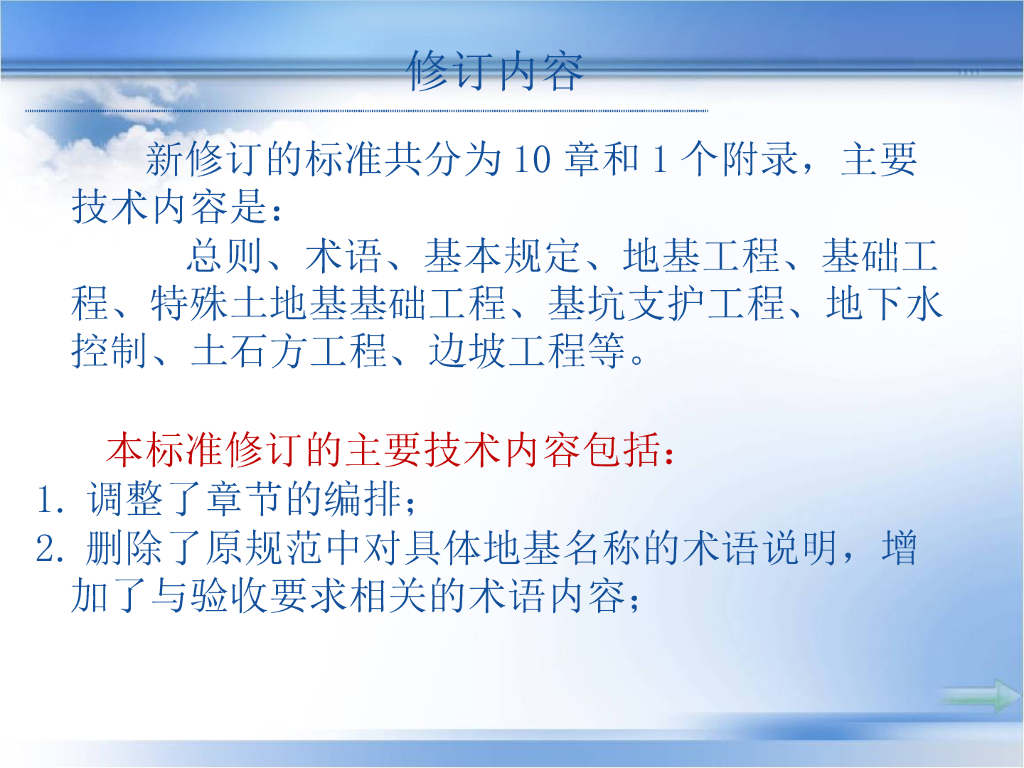 修订内容

新修订的标准共分为 10 章和 1 个附录，主要技术内容是：

总则、术语、基本规定、地基工程、基础工程、特殊土地基基础工程、基坑支护工程、地下水控制、土石方工程、边坡工程等。

本标准修订的主要技术内容包括：

1. 调整了章节的编排；

2. 删除了原规范中对具体地基名称的术语说明，增加了与验收要求相关的术语内容；